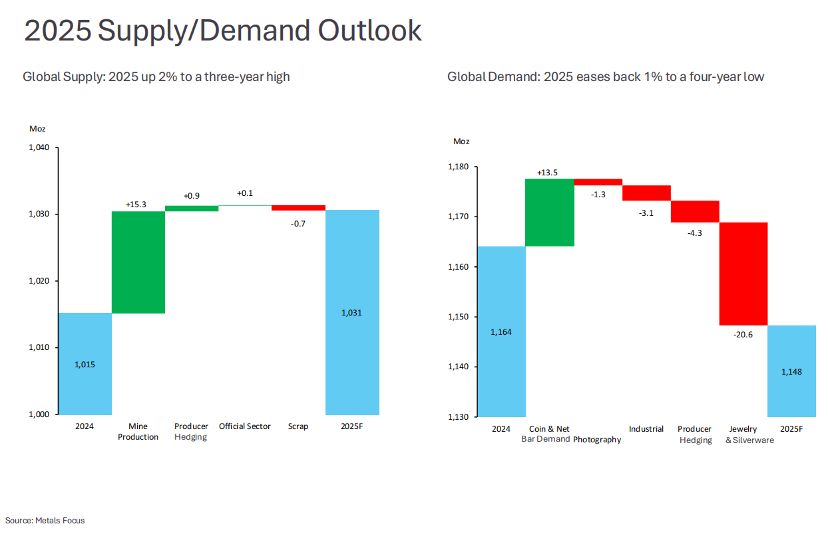 2025 Supply/Demand Outlook

Global Supply: 2025 up 2% to a three-year high

Moz

1,040
1,030
1,020
1,010
1,000

+15.3
+0.9
+0.1
-0.7
1,015
1,031

2024
Mine Production
Producer Hedging
Official Sector
Scrap
2025F

Global Demand: 2025 eases back 1% to a four-year low

Moz

1,180
1,170
1,160
1,150
1,140
1,130

+13.5
-1.3
-3.1
-4.3
-20.6
1,164
1,148

2024
Coin & Net Bar Demand
Photography
Industrial
Producer Hedging
Jewelry & Silverware
2025F

Source: Metals Focus